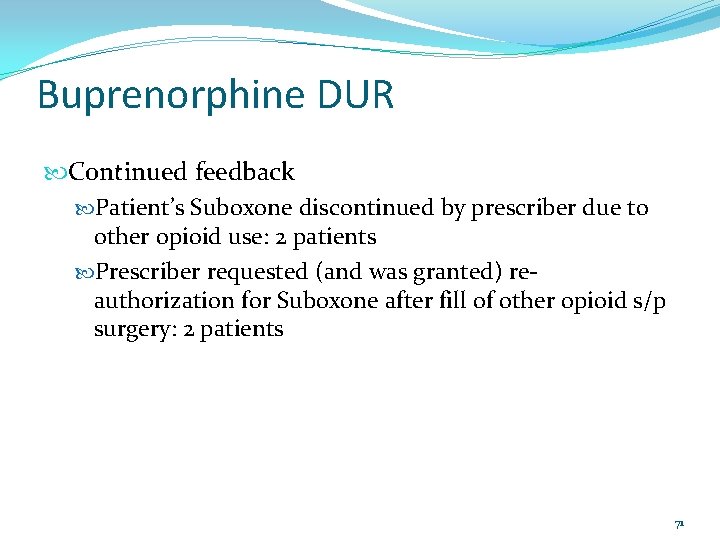 Buprenorphine DUR

Continued feedback

Patient's Suboxone discontinued by prescriber due to other opioid use: 2 patients

Prescriber requested (and was granted) re-authorization for Suboxone after fill of other opioid s/p surgery: 2 patients

71